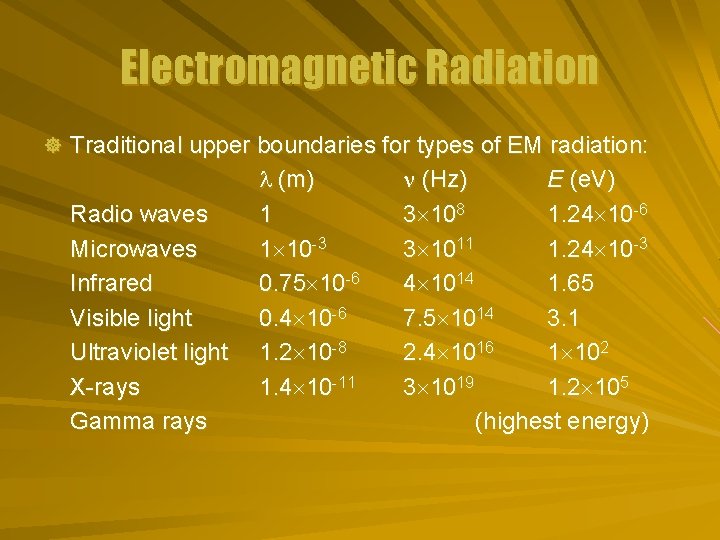 Electromagnetic Radiation

Traditional upper boundaries for types of EM radiation:

| | $\lambda$ (m) | $\nu$ (Hz) | $E$ (eV) |
|---|---|---|---|
| Radio waves | 1 | $3\times10^{8}$ | $1.24\times10^{-6}$ |
| Microwaves | $1\times10^{-3}$ | $3\times10^{11}$ | $1.24\times10^{-3}$ |
| Infrared | $0.75\times10^{-6}$ | $4\times10^{14}$ | 1.65 |
| Visible light | $0.4\times10^{-6}$ | $7.5\times10^{14}$ | 3.1 |
| Ultraviolet light | $1.2\times10^{-8}$ | $2.4\times10^{16}$ | $1\times10^{2}$ |
| X-rays | $1.4\times10^{-11}$ | $3\times10^{19}$ | $1.2\times10^{5}$ |
| Gamma rays | | | (highest energy) |